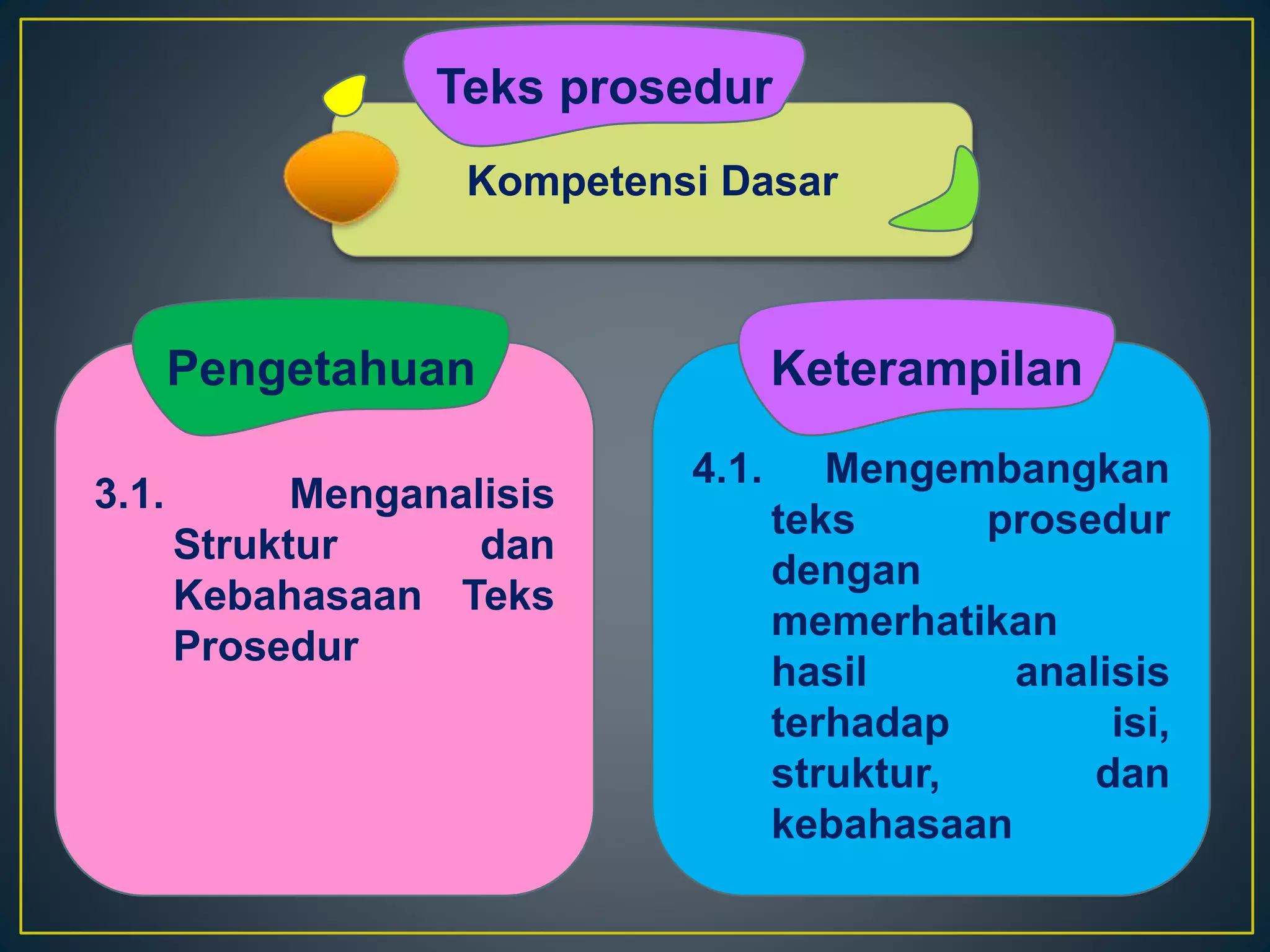 Teks prosedur

Kompetensi Dasar

Pengetahuan

3.1. Menganalisis Struktur dan Kebahasaan Teks Prosedur

Keterampilan

4.1. Mengembangkan teks prosedur dengan memerhatikan hasil analisis terhadap isi, struktur, dan kebahasaan